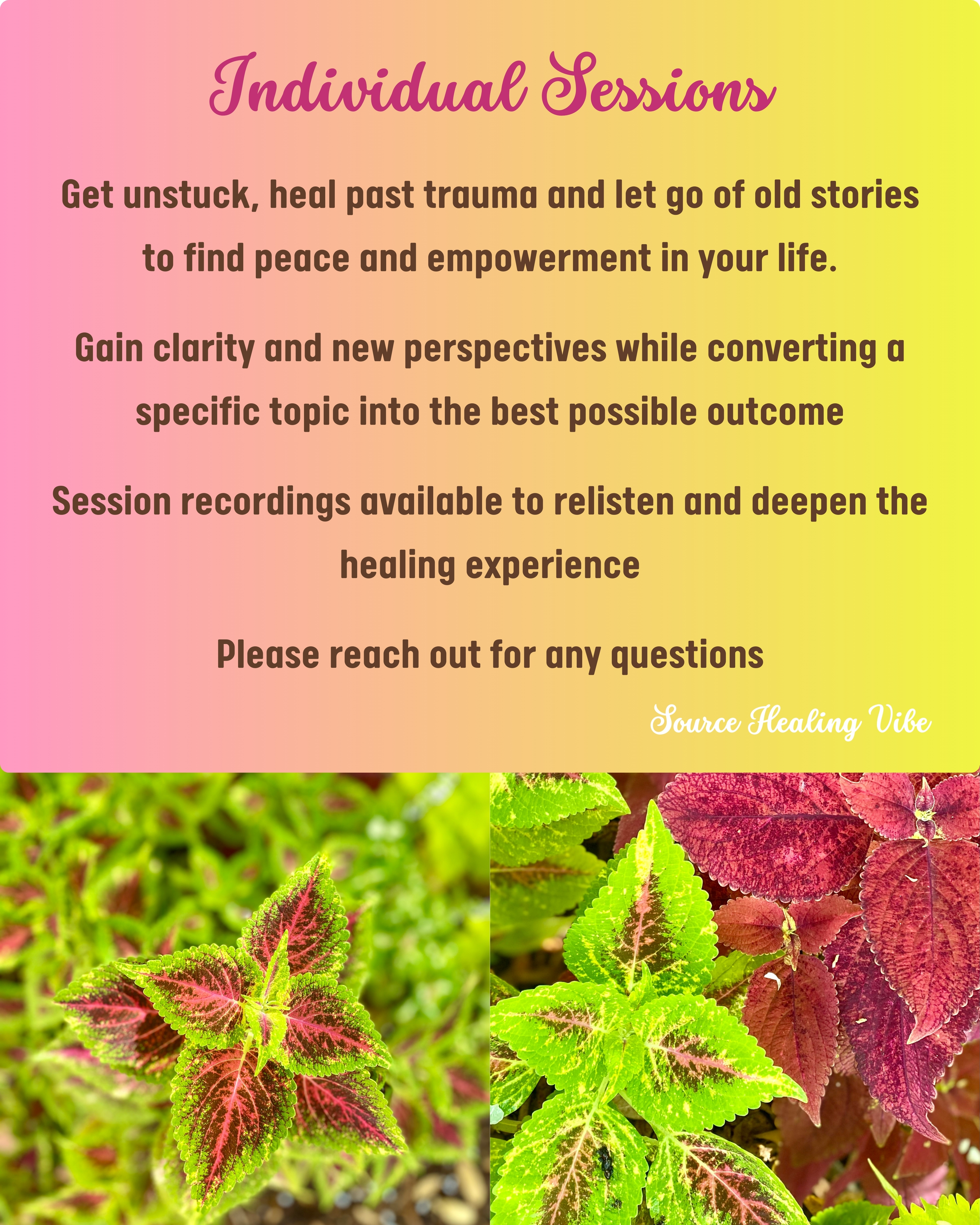 Individual Sessions

Get unstuck, heal past trauma and let go of old stories to find peace and empowerment in your life.

Gain clarity and new perspectives while converting a specific topic into the best possible outcome

Session recordings available to relisten and deepen the healing experience

Please reach out for any questions

Source Healing Vibe